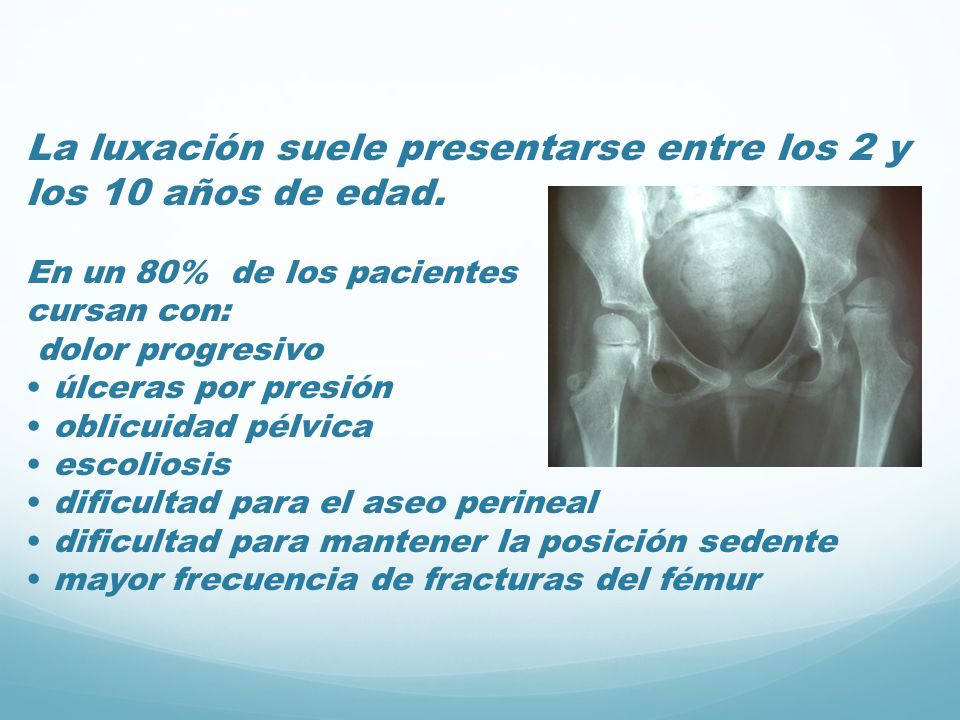 La luxación suele presentarse entre los 2 y los 10 años de edad.

En un 80% de los pacientes cursan con:
dolor progresivo
• úlceras por presión
• oblicuidad pélvica
• escoliosis
• dificultad para el aseo perineal
• dificultad para mantener la posición sedente
• mayor frecuencia de fracturas del fémur